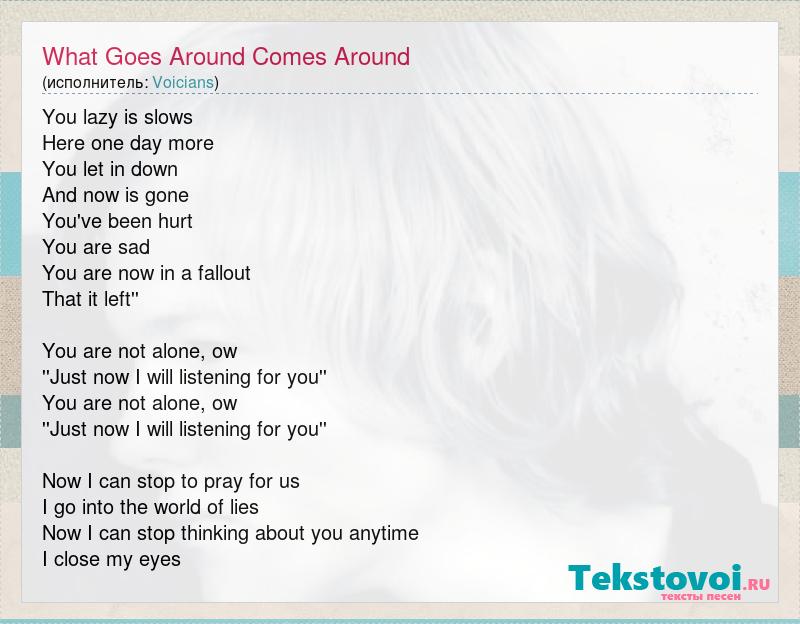 What Goes Around Comes Around
(исполнитель: Voicians)

You lazy is slows
Here one day more
You let in down
And now is gone
You've been hurt
You are sad
You are now in a fallout
That it left"

You are not alone, ow
"Just now I will listening for you"
You are not alone, ow
"Just now I will listening for you"

Now I can stop to pray for us
I go into the world of lies
Now I can stop thinking about you anytime
I close my eyes

Tekstovoi.RU
тексты песен